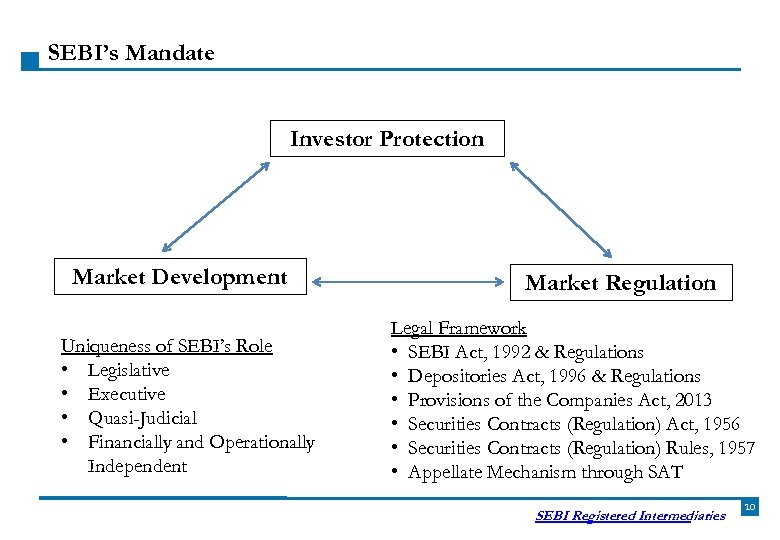 SEBI's Mandate

Investor Protection

Market Development

Market Regulation

Uniqueness of SEBI's Role
• Legislative
• Executive
• Quasi-Judicial
• Financially and Operationally Independent

Legal Framework
• SEBI Act, 1992 & Regulations
• Depositories Act, 1996 & Regulations
• Provisions of the Companies Act, 2013
• Securities Contracts (Regulation) Act, 1956
• Securities Contracts (Regulation) Rules, 1957
• Appellate Mechanism through SAT

SEBI Registered Intermediaries

10